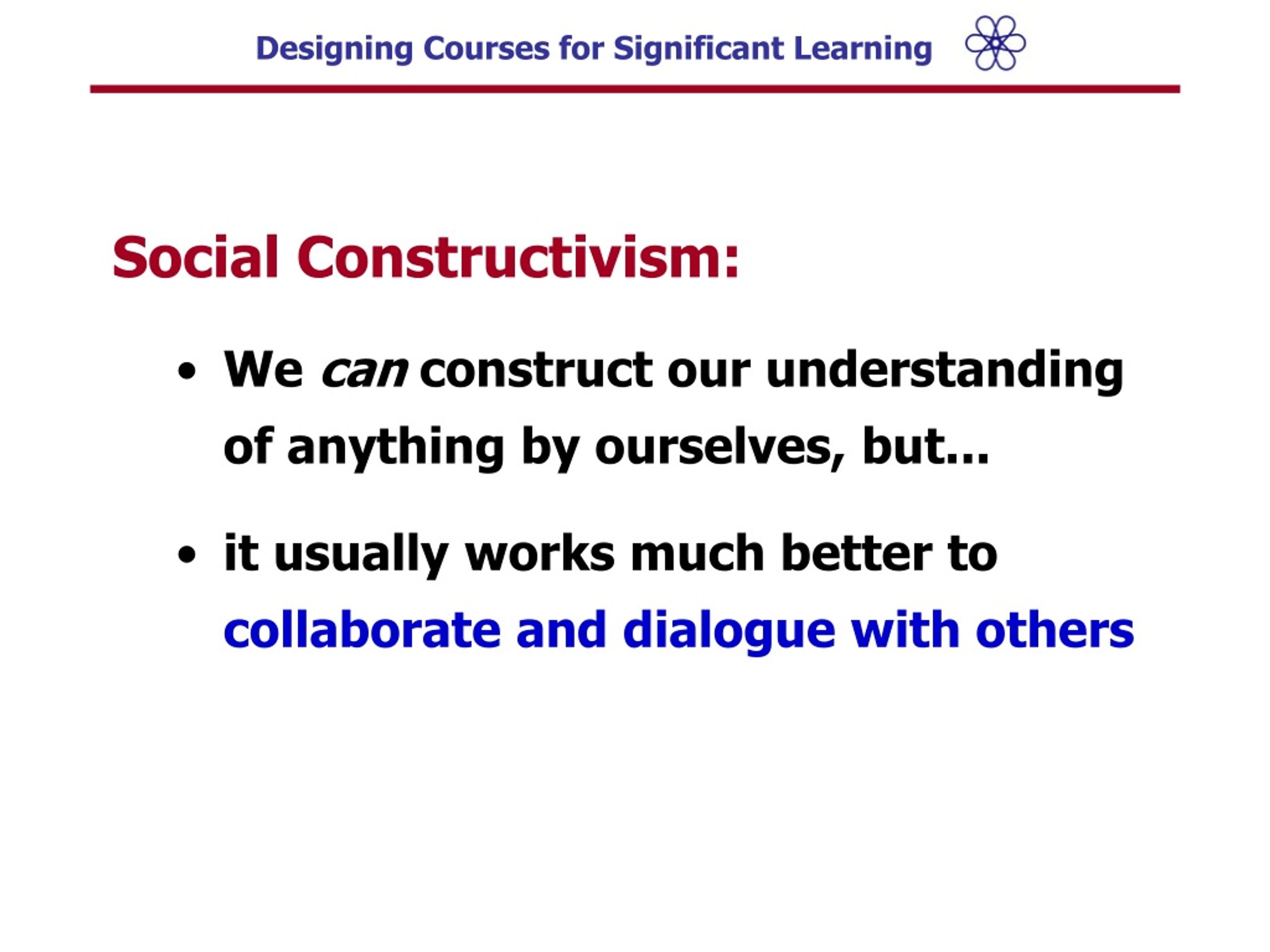 Designing Courses for Significant Learning

Social Constructivism:

• We can construct our understanding of anything by ourselves, but...

• it usually works much better to collaborate and dialogue with others